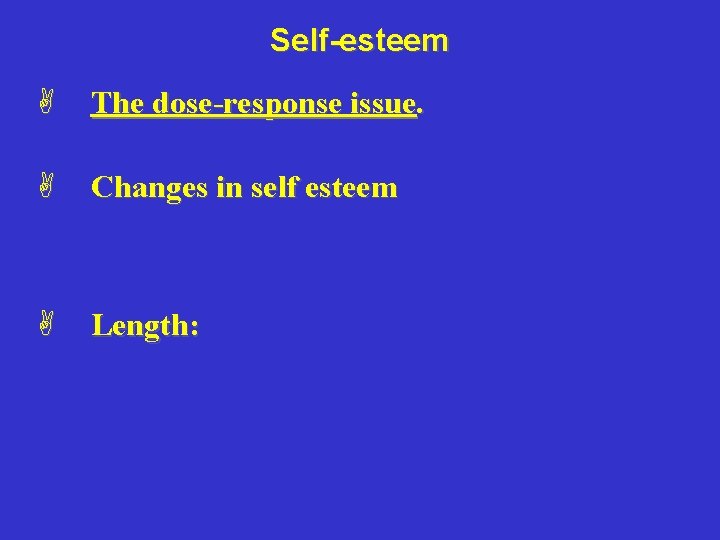 Self-esteem

The dose-response issue.

Changes in self esteem

Length: